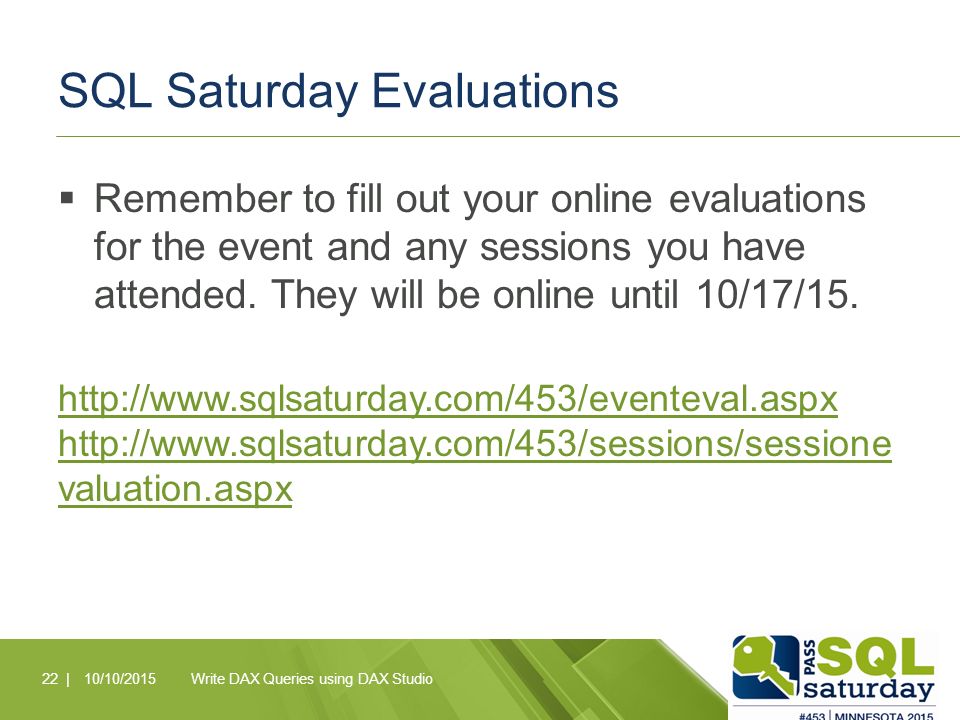 SQL Saturday Evaluations

▪ Remember to fill out your online evaluations for the event and any sessions you have attended. They will be online until 10/17/15.

http://www.sqlsaturday.com/453/eventeval.aspx
http://www.sqlsaturday.com/453/sessions/sessionevaluation.aspx

22 | 10/10/2015 Write DAX Queries using DAX Studio

PASS SQL saturday
#453 | MINNESOTA 2015